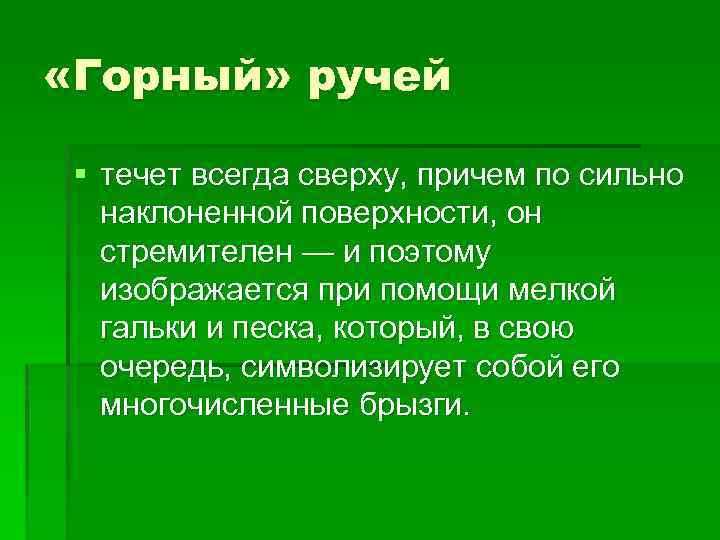 «Горный» ручей

течет всегда сверху, причем по сильно наклоненной поверхности, он стремителен — и поэтому изображается при помощи мелкой гальки и песка, который, в свою очередь, символизирует собой его многочисленные брызги.